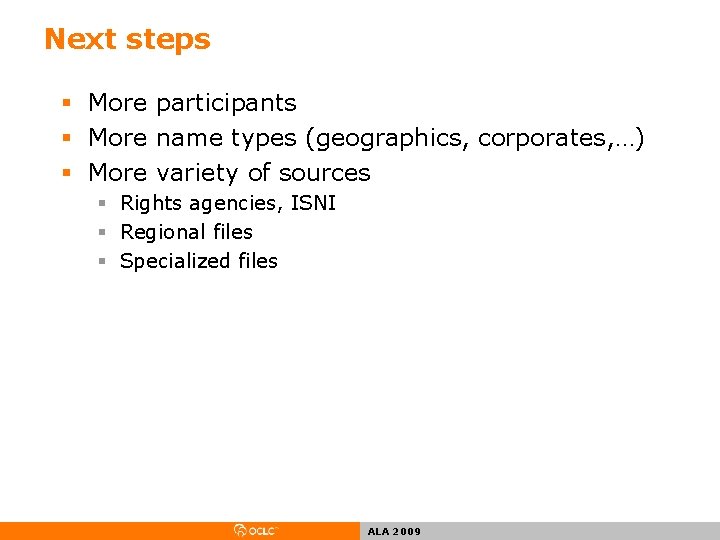 Next steps

- More participants
- More name types (geographics, corporates,…)
- More variety of sources
  - Rights agencies, ISNI
  - Regional files
  - Specialized files

OCLC

ALA 2009